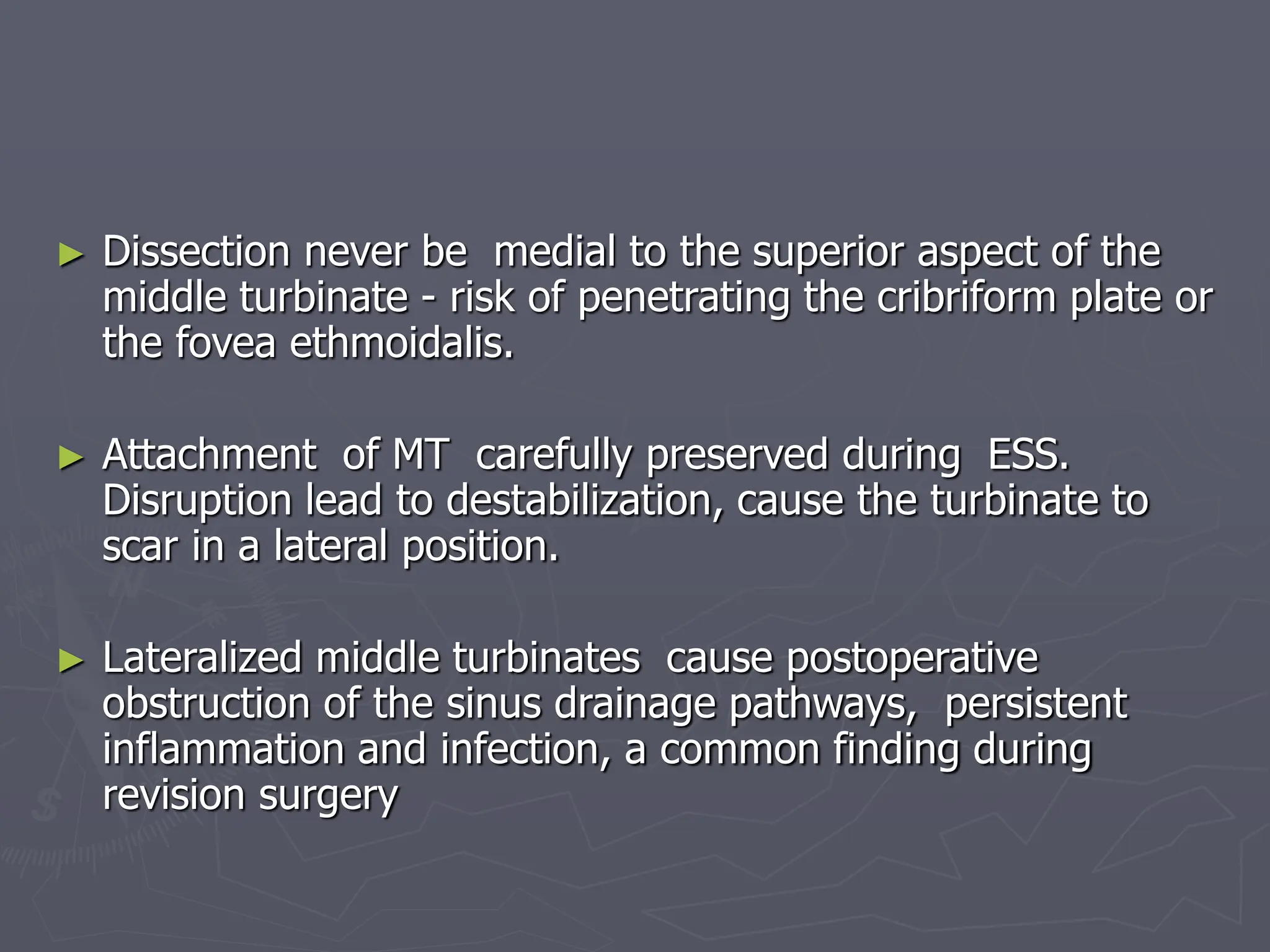 ► Dissection never be medial to the superior aspect of the middle turbinate - risk of penetrating the cribriform plate or the fovea ethmoidalis.

► Attachment of MT carefully preserved during ESS. Disruption lead to destabilization, cause the turbinate to scar in a lateral position.

► Lateralized middle turbinates cause postoperative obstruction of the sinus drainage pathways, persistent inflammation and infection, a common finding during revision surgery